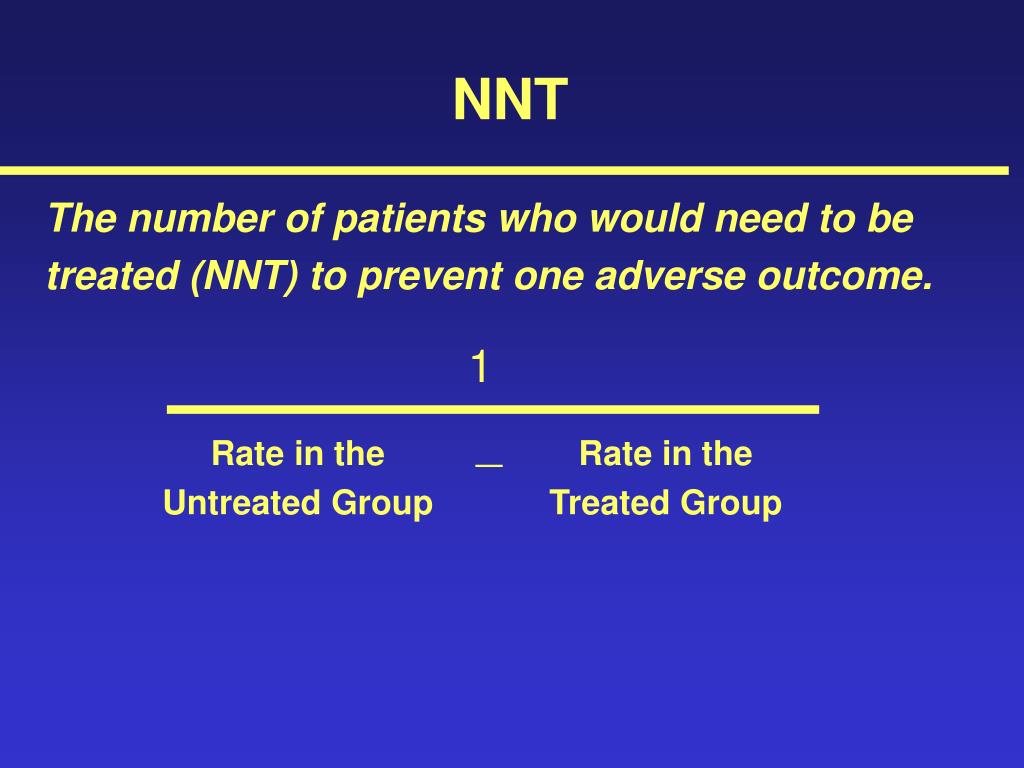 NNT

The number of patients who would need to be treated (NNT) to prevent one adverse outcome.

$\frac{1}{\text{Rate in the Untreated Group} - \text{Rate in the Treated Group}}$